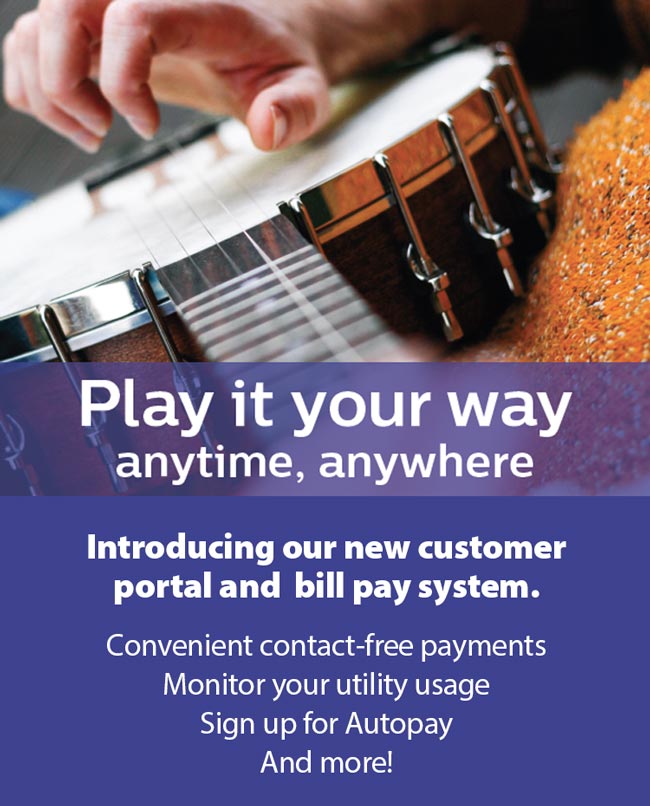 Play it your way
anytime, anywhere

Introducing our new customer portal and bill pay system.

Convenient contact-free payments
Monitor your utility usage
Sign up for Autopay
And more!